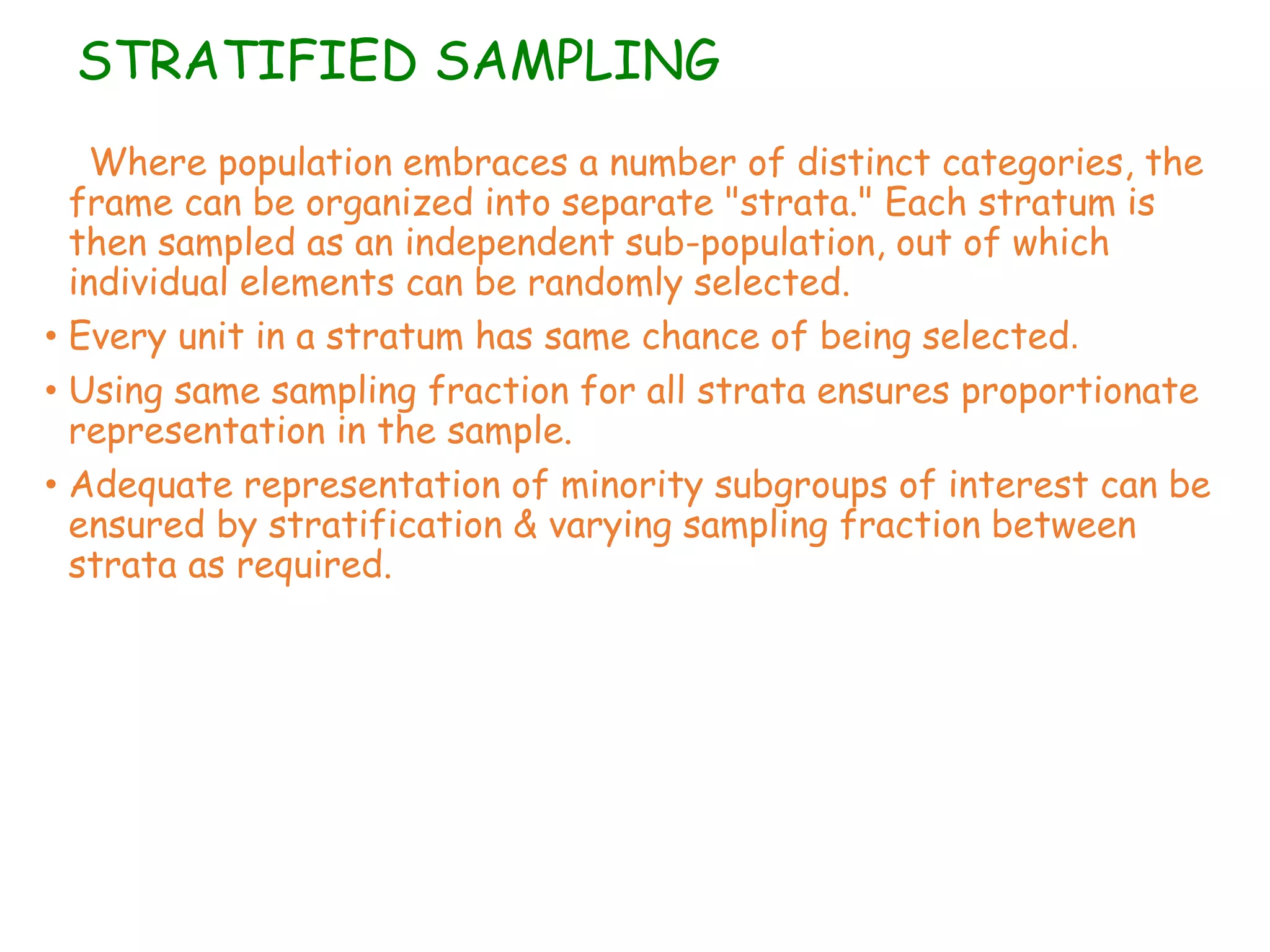 STRATIFIED SAMPLING

Where population embraces a number of distinct categories, the frame can be organized into separate "strata." Each stratum is then sampled as an independent sub-population, out of which individual elements can be randomly selected.

• Every unit in a stratum has same chance of being selected.

• Using same sampling fraction for all strata ensures proportionate representation in the sample.

• Adequate representation of minority subgroups of interest can be ensured by stratification & varying sampling fraction between strata as required.